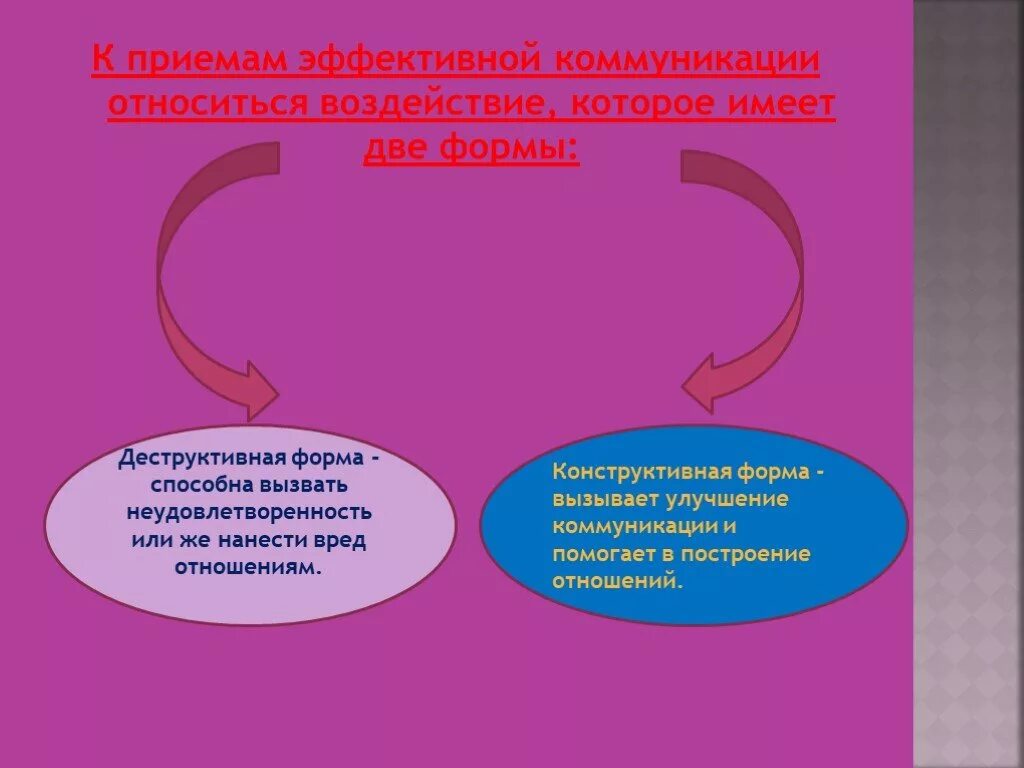 К приемам эффективной коммуникации относиться воздействие, которое имеет две формы:

Деструктивная форма - способна вызвать неудовлетворенность или же нанести вред отношениям.

Конструктивная форма - вызывает улучшение коммуникации и помогает в построение отношений.